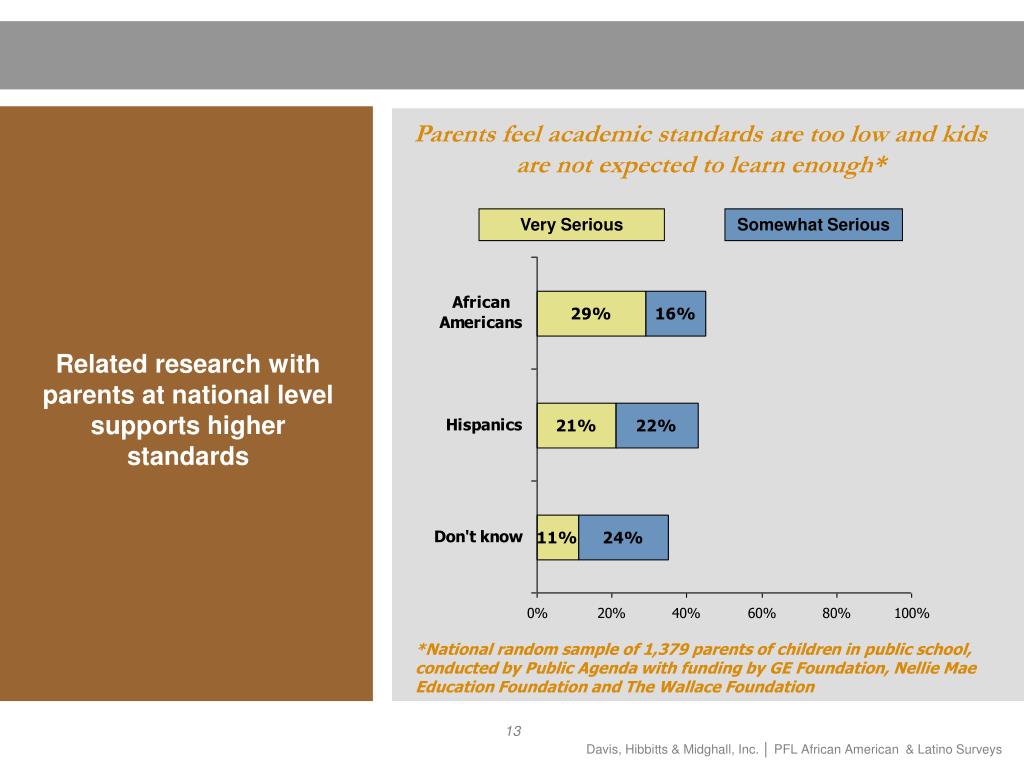 Related research with parents at national level supports higher standards

Parents feel academic standards are too low and kids are not expected to learn enough*

Very Serious

Somewhat Serious

African Americans

29%

16%

Hispanics

21%

22%

Don't know

11%

24%

0%

20%

40%

60%

80%

100%

*National random sample of 1,379 parents of children in public school, conducted by Public Agenda with funding by GE Foundation, Nellie Mae Education Foundation and The Wallace Foundation

13

Davis, Hibbitts & Midghall, Inc. | PFL African American & Latino Surveys